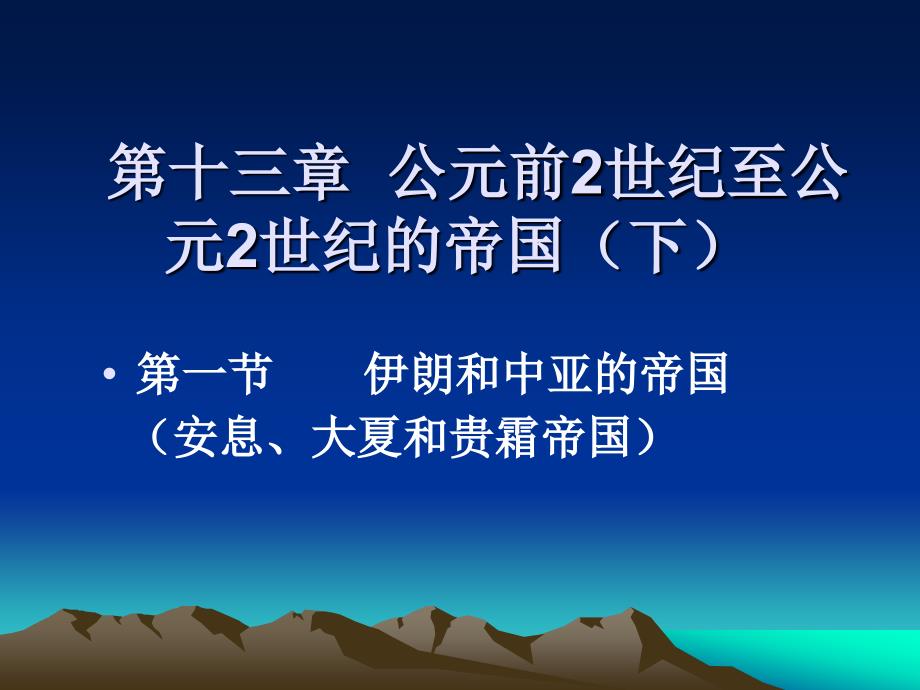 第十三章　公元前2世纪至公元2世纪的帝国（下）

• 第一节　　伊朗和中亚的帝国（安息、大夏和贵霜帝国）